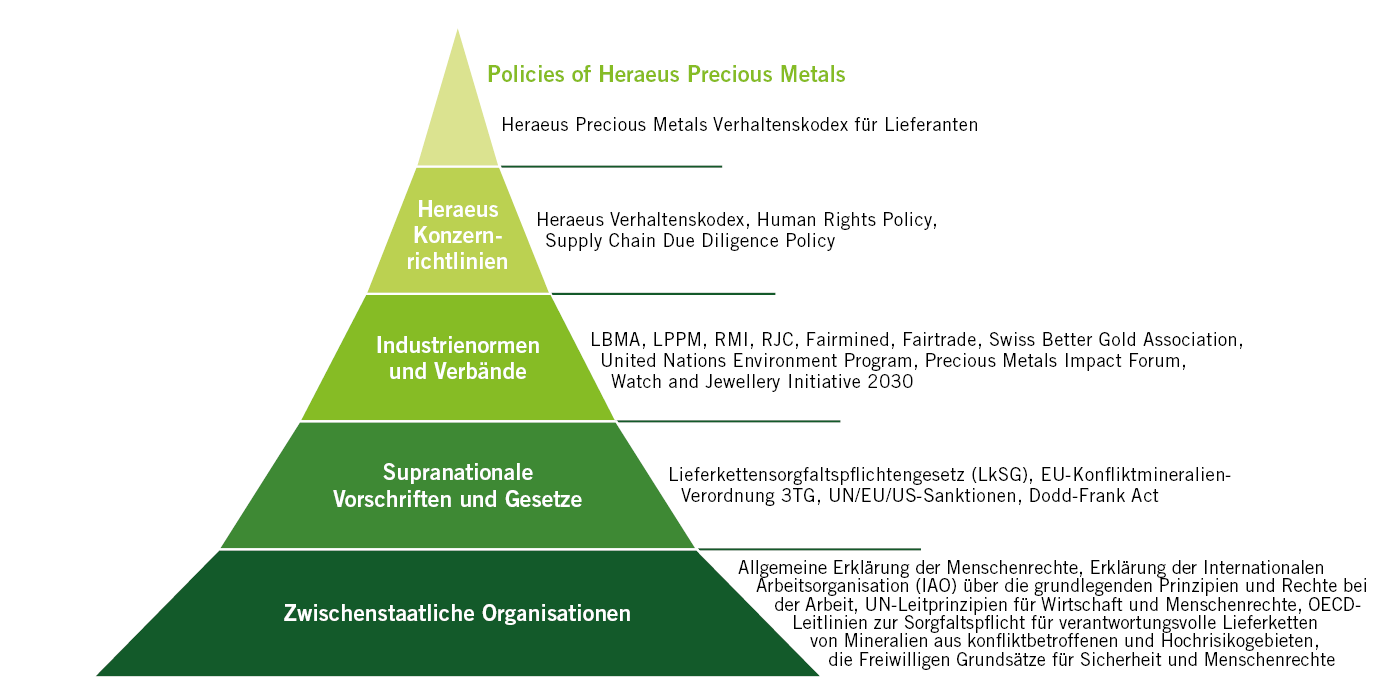 Policies of Heraeus Precious Metals

Heraeus Precious Metals Verhaltenskodex für Lieferanten

Heraeus Konzernrichtlinien

Heraeus Verhaltenskodex, Human Rights Policy, Supply Chain Due Diligence Policy

Industrienormen und Verbände

LBMA, LPPM, RMI, RJC, Fairmined, Fairtrade, Swiss Better Gold Association, United Nations Environment Program, Precious Metals Impact Forum, Watch and Jewellery Initiative 2030

Supranationale Vorschriften und Gesetze

Lieferkettensorgfaltspflichtengesetz (LkSG), EU-Konfliktmineralien-Verordnung 3TG, UN/EU/US-Sanktionen, Dodd-Frank Act

Zwischenstaatliche Organisationen

Allgemeine Erklärung der Menschenrechte, Erklärung der Internationalen Arbeitsorganisation (IAO) über die grundlegenden Prinzipien und Rechte bei der Arbeit, UN-Leitprinzipien für Wirtschaft und Menschenrechte, OECD-Leitlinien zur Sorgfaltspflicht für verantwortungsvolle Lieferketten von Mineralien aus konfliktbetroffenen und Hochrisikogebieten, die Freiwilligen Grundsätze für Sicherheit und Menschenrechte